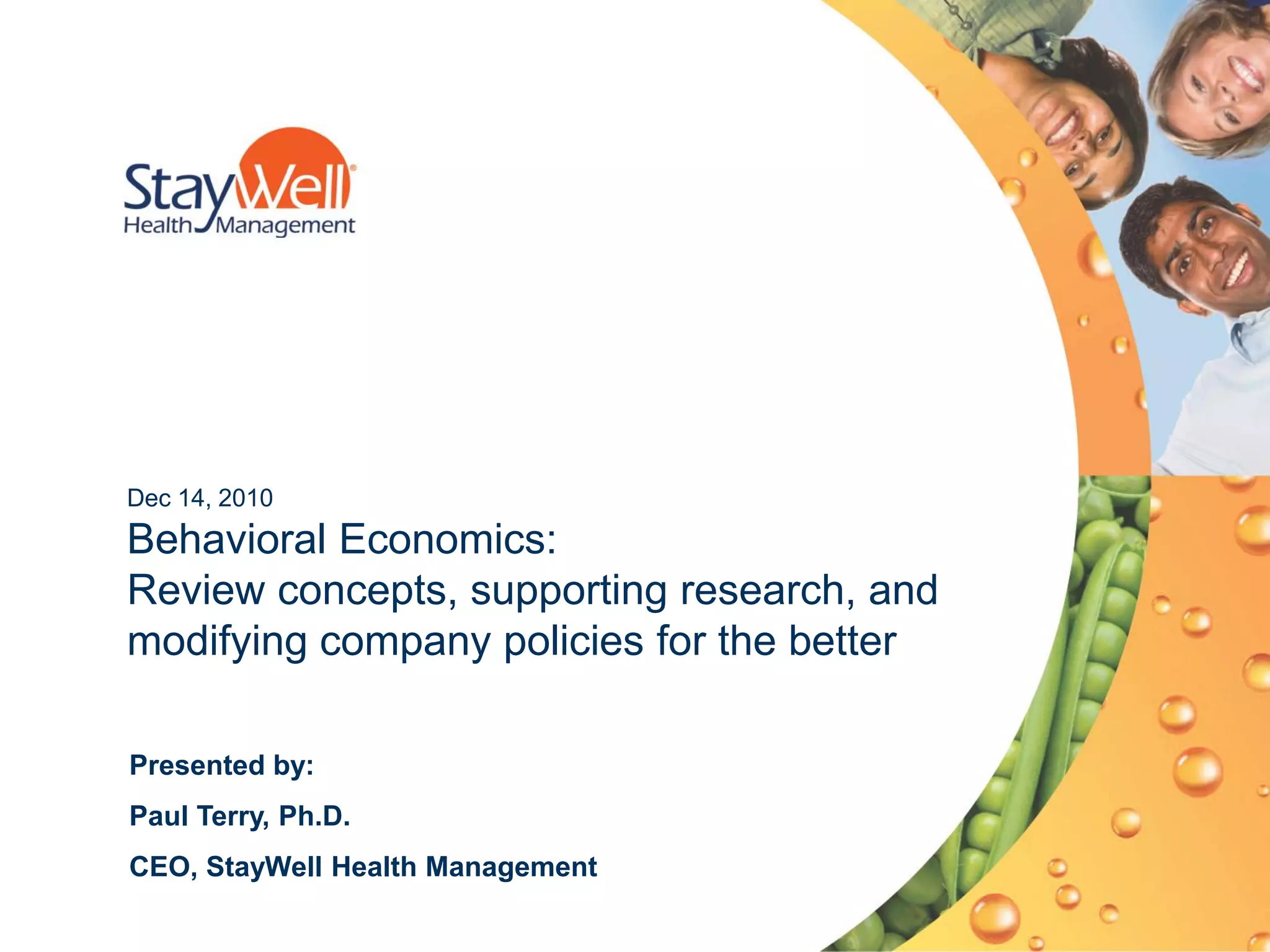 StayWell®
Health Management

Dec 14, 2010

Behavioral Economics:
Review concepts, supporting research, and modifying company policies for the better

Presented by:

Paul Terry, Ph.D.

CEO, StayWell Health Management